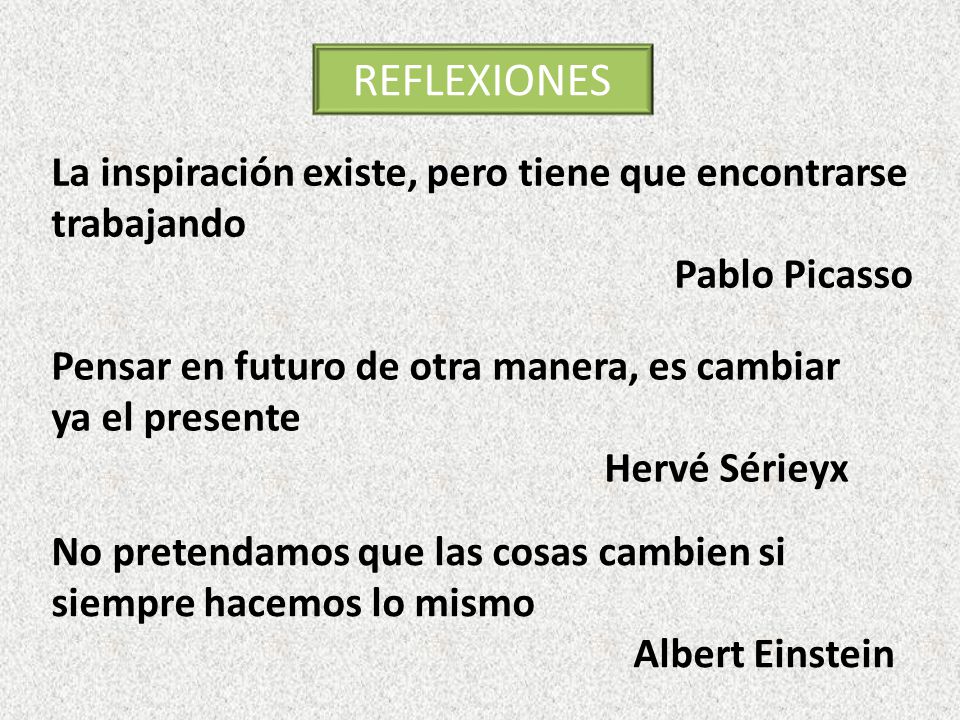 REFLEXIONES

La inspiración existe, pero tiene que encontrarse trabajando

Pablo Picasso

Pensar en futuro de otra manera, es cambiar ya el presente

Hervé Sérieyx

No pretendamos que las cosas cambien si siempre hacemos lo mismo

Albert Einstein